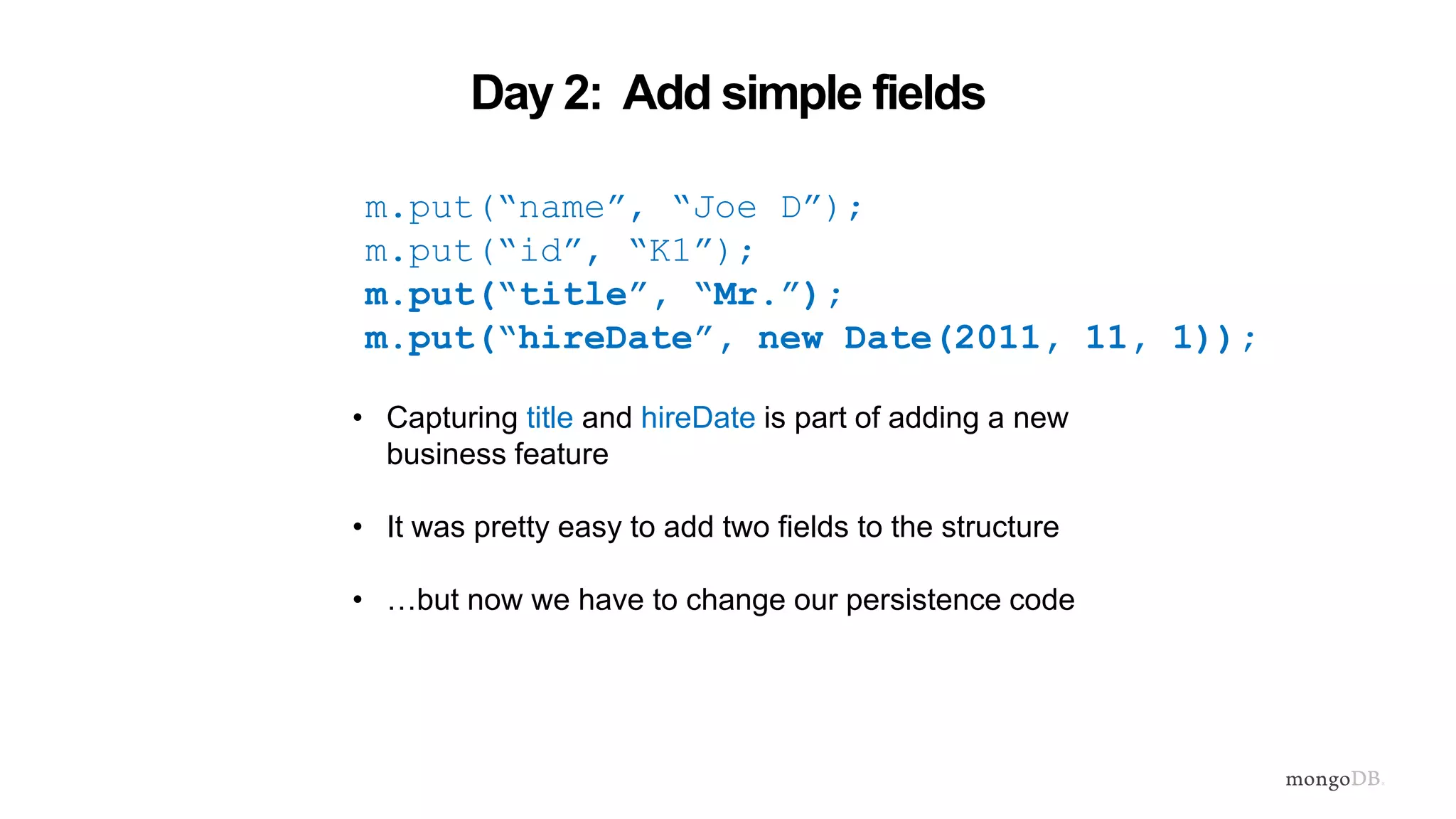 Day 2: Add simple fields

m.put(“name”, “Joe D”);
m.put(“id”, “K1”);
m.put(“title”, “Mr.”);
m.put(“hireDate”, new Date(2011, 11, 1));

• Capturing title and hireDate is part of adding a new business feature

• It was pretty easy to add two fields to the structure

• …but now we have to change our persistence code

mongoDB.